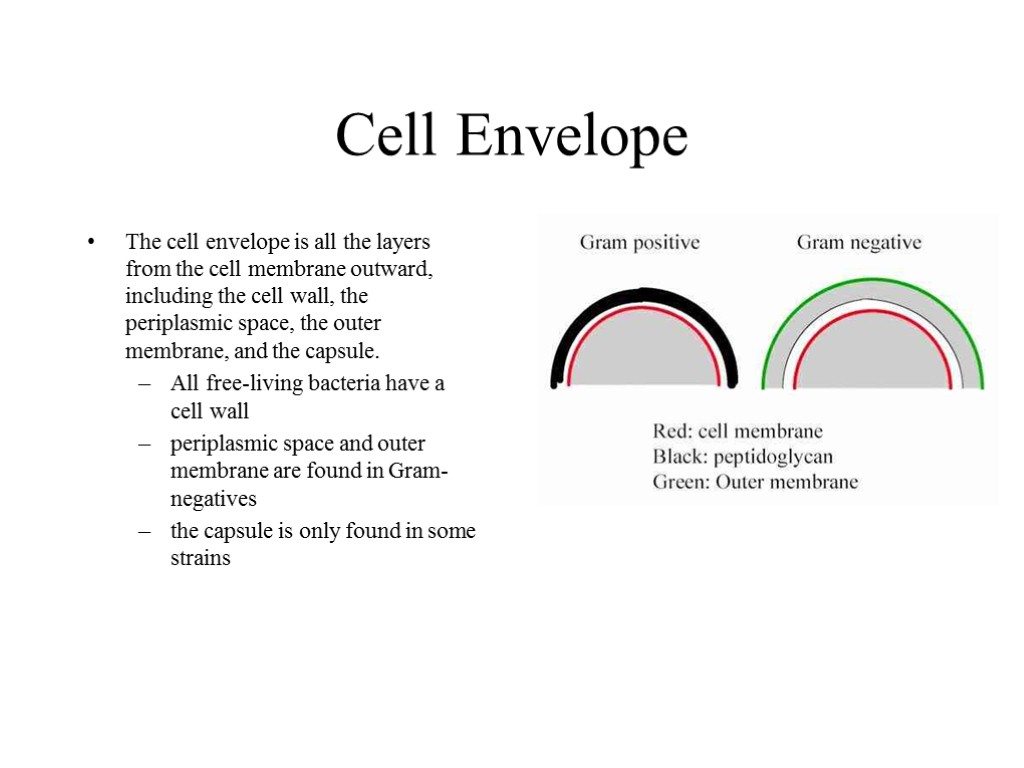 Cell Envelope

• The cell envelope is all the layers from the cell membrane outward, including the cell wall, the periplasmic space, the outer membrane, and the capsule.
– All free-living bacteria have a cell wall
– periplasmic space and outer membrane are found in Gram-negatives
– the capsule is only found in some strains

Gram positive

Gram negative

Red: cell membrane
Black: peptidoglycan
Green: Outer membrane